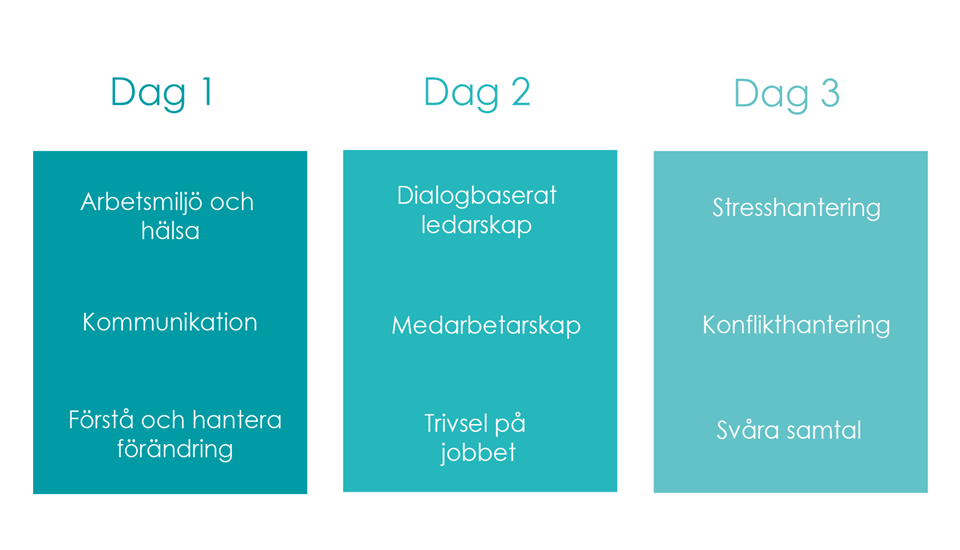 Dag 1

Arbetsmiljö och hälsa

Kommunikation

Förstå och hantera förändring

Dag 2

Dialogbaserat ledarskap

Medarbetarskap

Trivsel på jobbet

Dag 3

Stresshantering

Konflikthantering

Svåra samtal